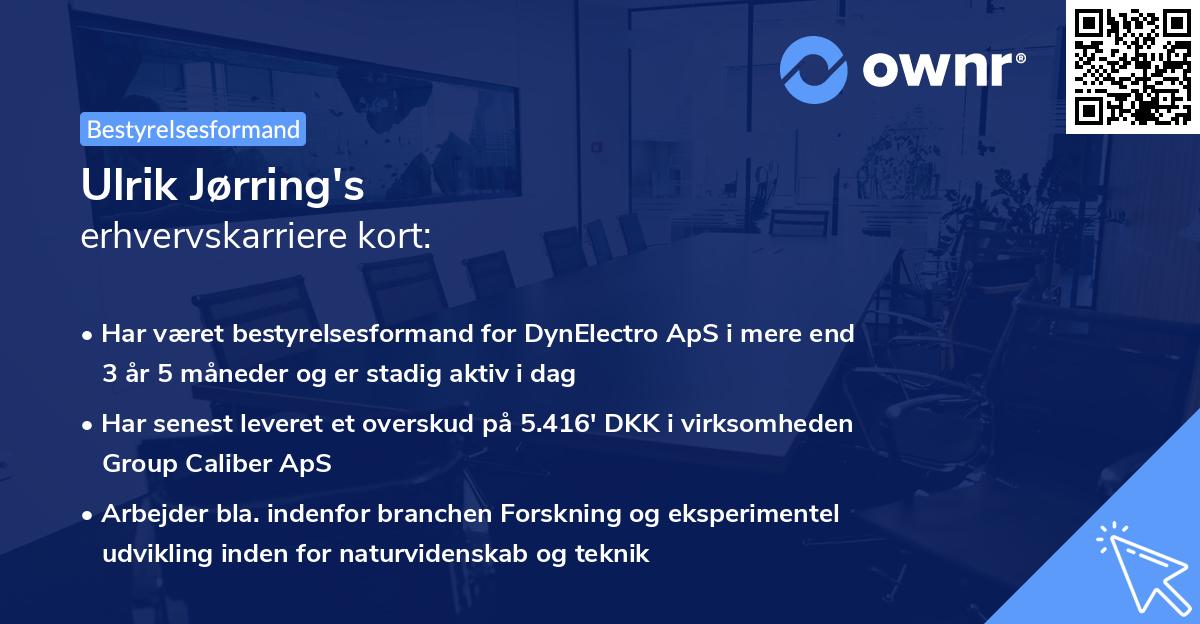 ownr®

Bestyrelsesformand

Ulrik Jørring's
erhvervskarriere kort:

• Har været bestyrelsesformand for DynElectro ApS i mere end 3 år 5 måneder og er stadig aktiv i dag
• Har senest leveret et overskud på 5.416' DKK i virksomheden Group Caliber ApS
• Arbejder bla. indenfor branchen Forskning og eksperimentel udvikling inden for naturvidenskab og teknik